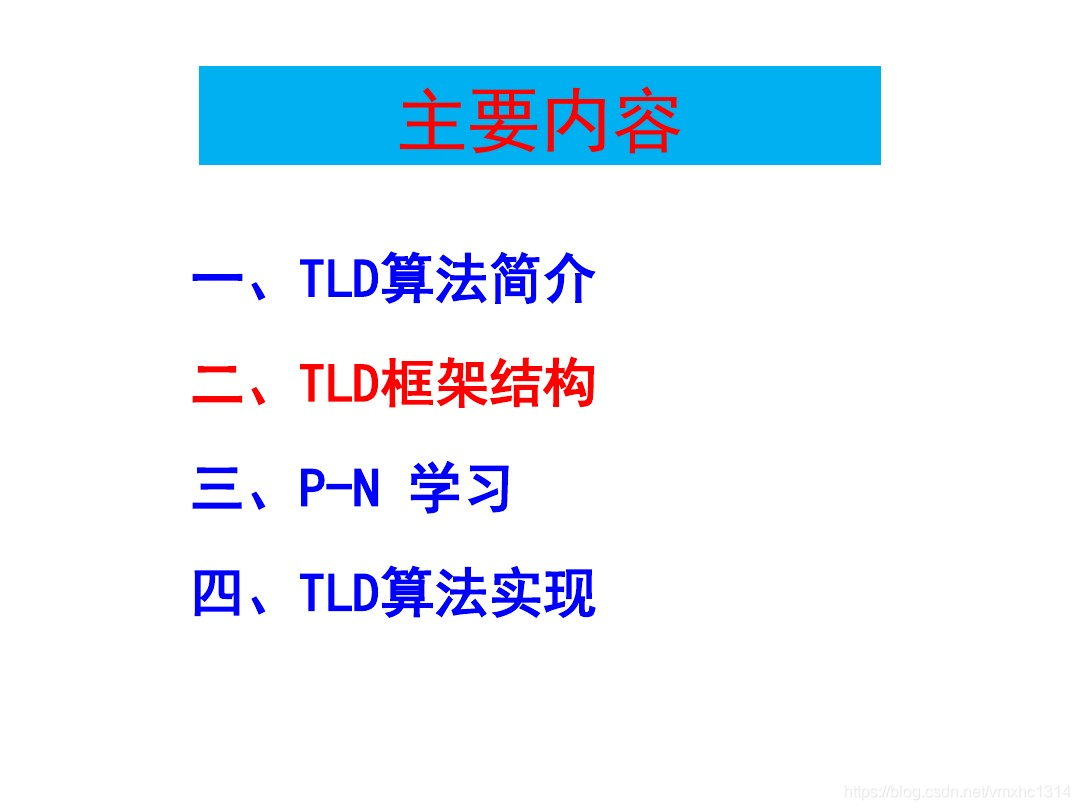 主要内容

一、TLD算法简介

二、TLD框架结构

三、P-N 学习

四、TLD算法实现

https://blog.csdn.net/vmxhc1314